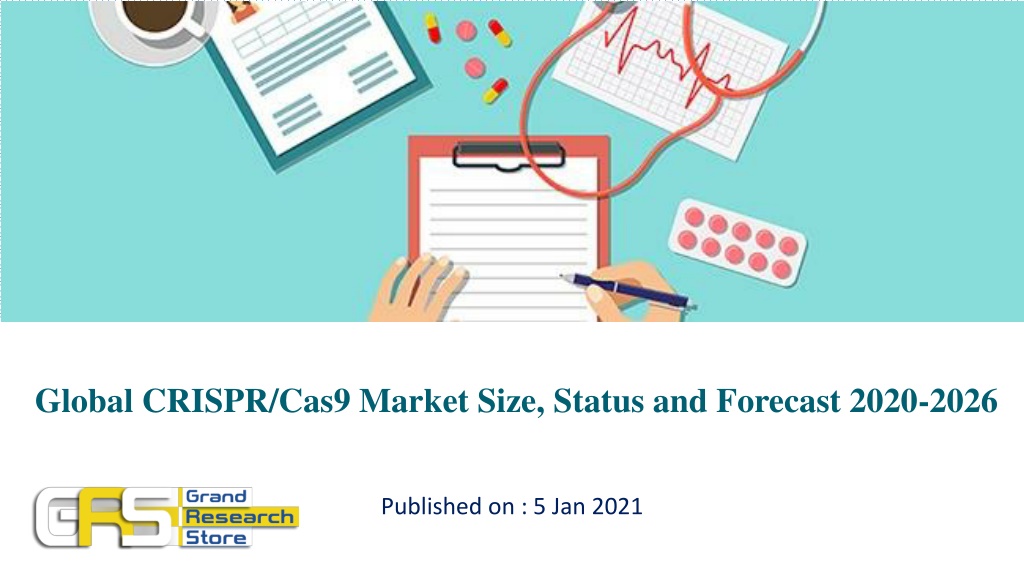 Global CRISPR/Cas9 Market Size, Status and Forecast 2020-2026

GRS Grand Research Store

Published on : 5 Jan 2021